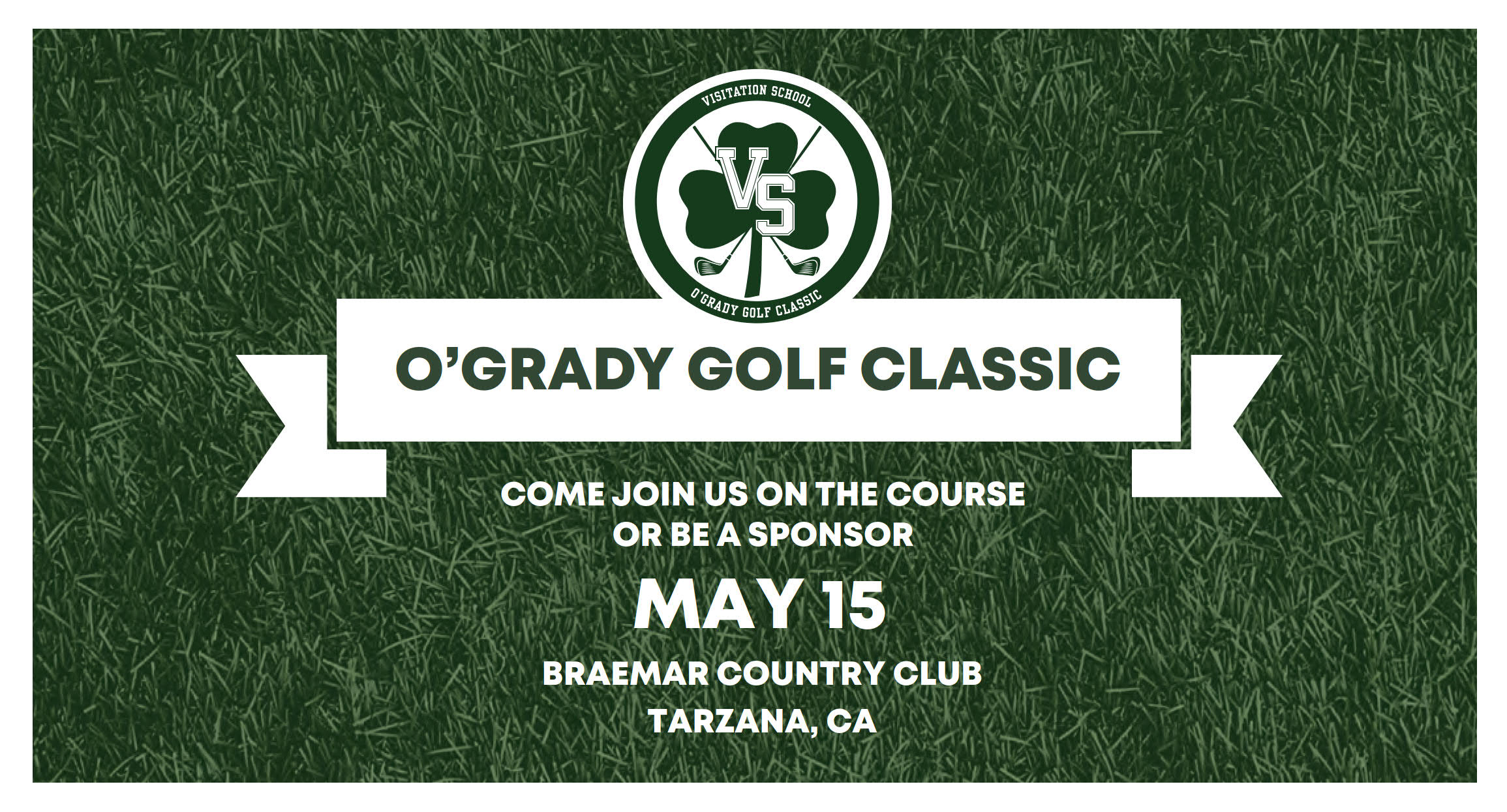 VISITATION SCHOOL
VS
O'GRADY GOLF CLASSIC

O'GRADY GOLF CLASSIC

COME JOIN US ON THE COURSE OR BE A SPONSOR

MAY 15

BRAEMAR COUNTRY CLUB
TARZANA, CA